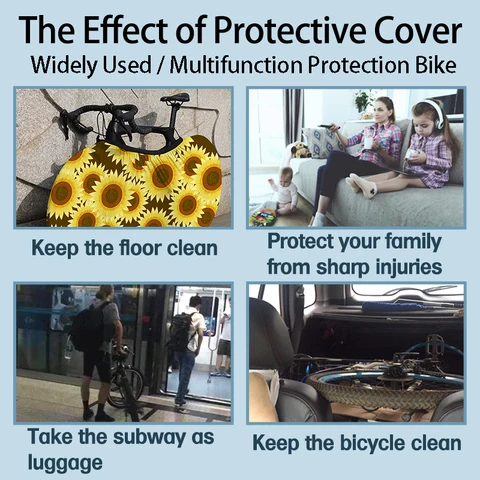 The Effect of Protective Cover
Widely Used / Multifunction Protection Bike

Keep the floor clean

Protect your family from sharp injuries

Take the subway as luggage

Keep the bicycle clean